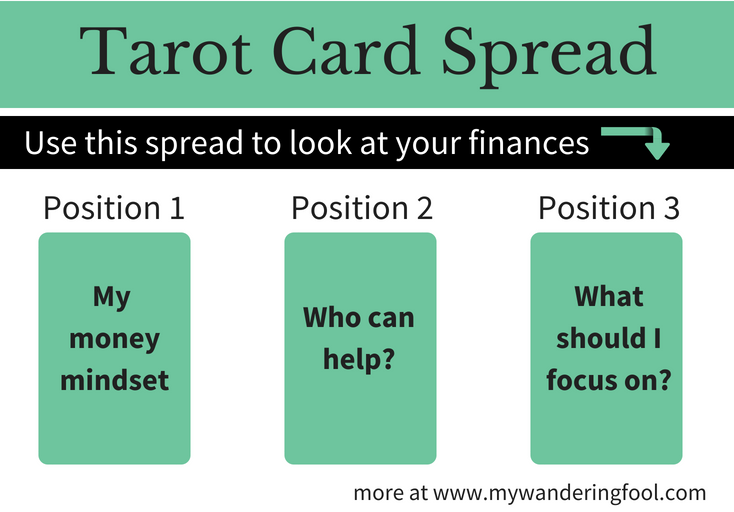 Tarot Card Spread

Use this spread to look at your finances

Position 1

My money mindset

Position 2

Who can help?

Position 3

What should I focus on?

more at www.mywanderingfool.com